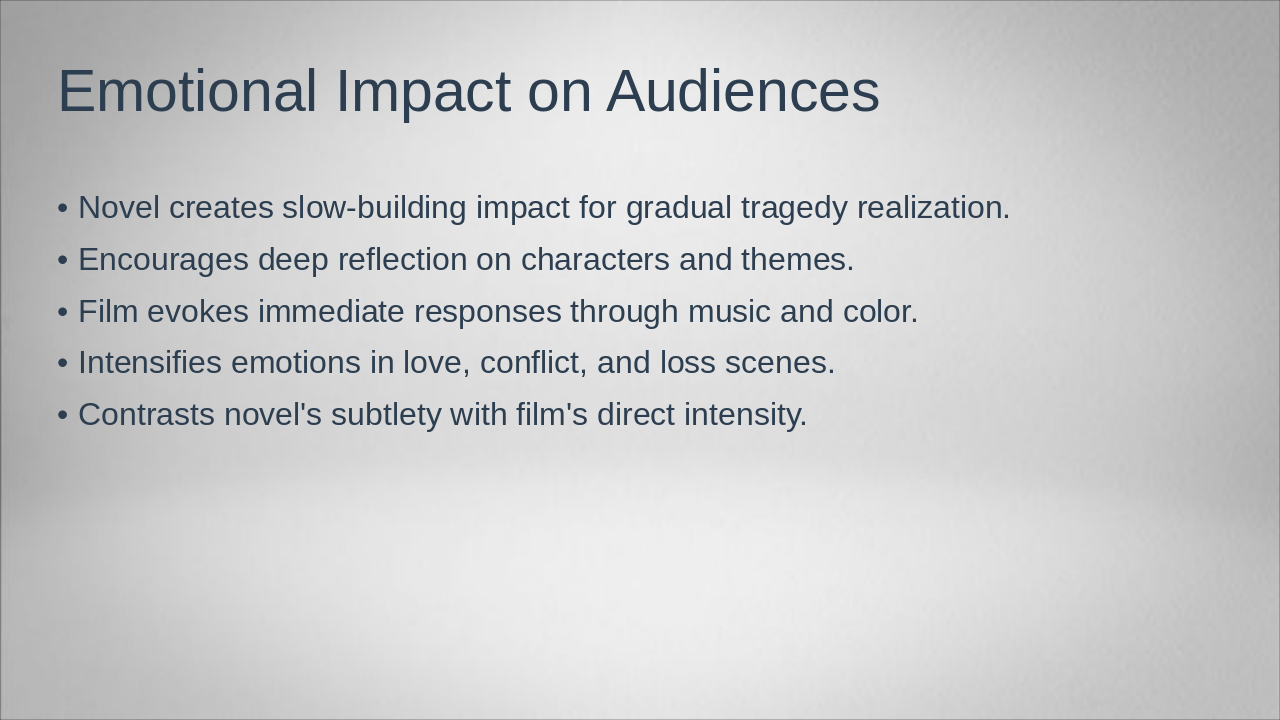 Emotional Impact on Audiences

• Novel creates slow-building impact for gradual tragedy realization.
• Encourages deep reflection on characters and themes.
• Film evokes immediate responses through music and color.
• Intensifies emotions in love, conflict, and loss scenes.
• Contrasts novel's subtlety with film's direct intensity.